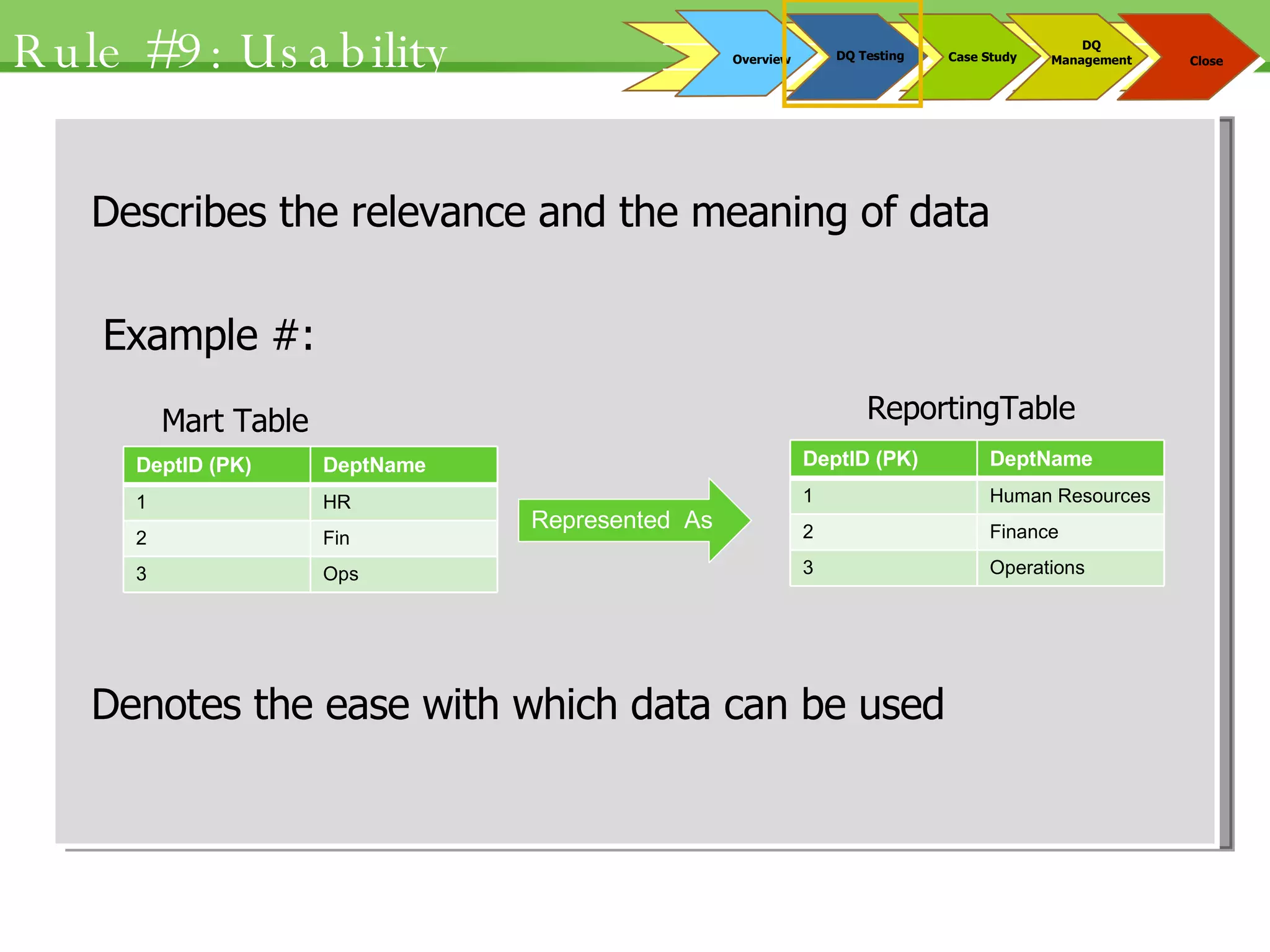 Rule #9: Usability

Overview

DQ Testing

Case Study

DQ Management

Close

Describes the relevance and the meaning of data

Example #:

Mart Table

| DeptID (PK) | DeptName |
|---|---|
| 1 | HR |
| 2 | Fin |
| 3 | Ops |

Represented As

ReportingTable

| DeptID (PK) | DeptName |
|---|---|
| 1 | Human Resources |
| 2 | Finance |
| 3 | Operations |

Denotes the ease with which data can be used